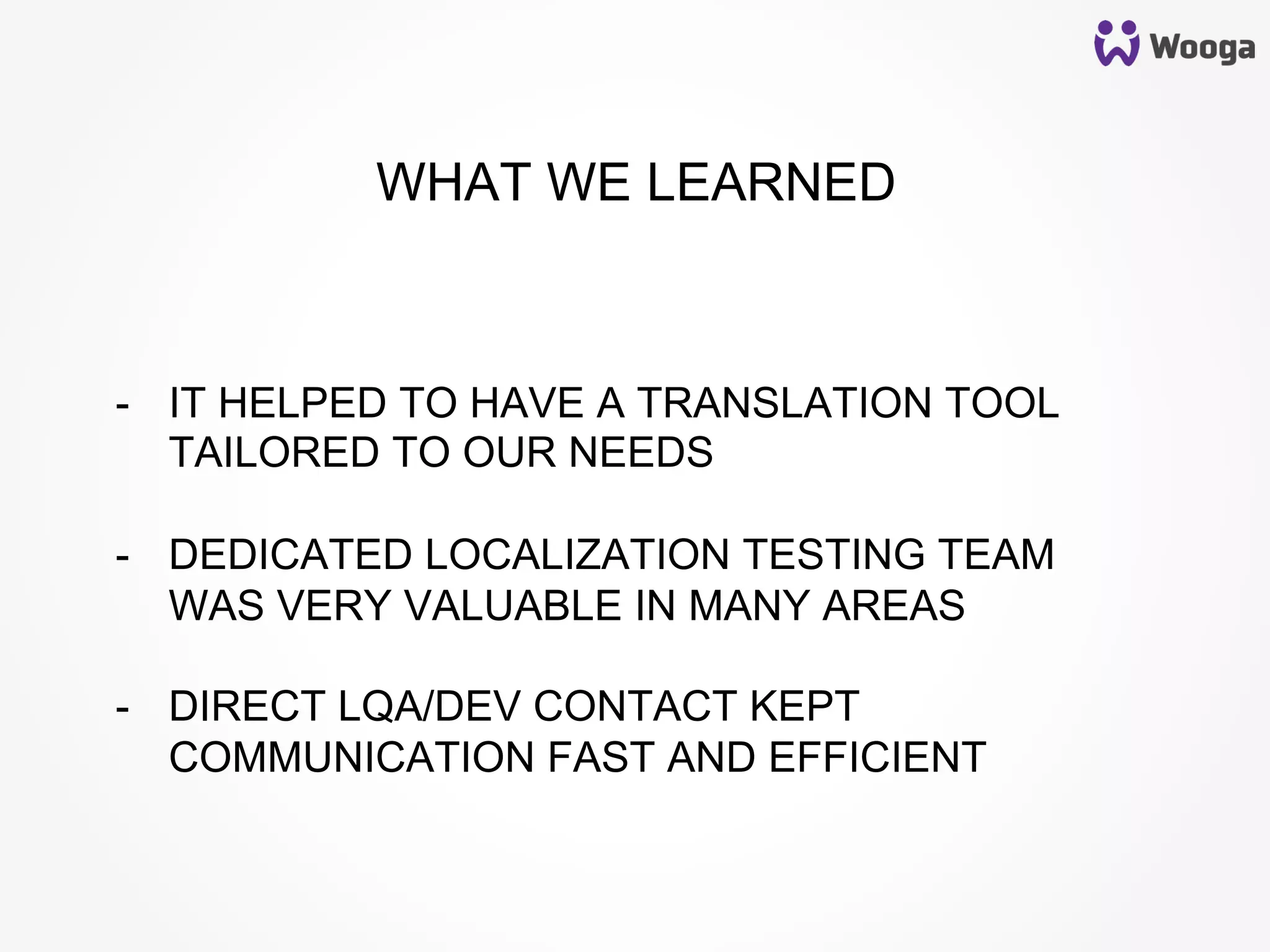 Wooga

WHAT WE LEARNED

- IT HELPED TO HAVE A TRANSLATION TOOL TAILORED TO OUR NEEDS

- DEDICATED LOCALIZATION TESTING TEAM WAS VERY VALUABLE IN MANY AREAS

- DIRECT LQA/DEV CONTACT KEPT COMMUNICATION FAST AND EFFICIENT